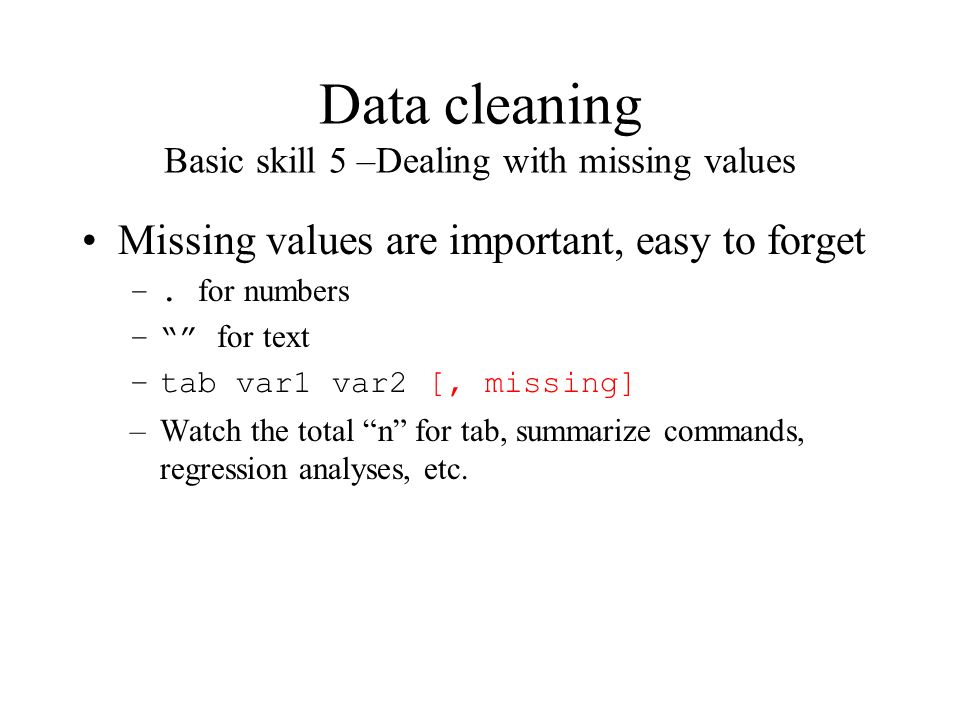 Data cleaning
Basic skill 5 –Dealing with missing values

• Missing values are important, easy to forget
– . for numbers
– “” for text
– tab var1 var2 [, missing]
– Watch the total “n” for tab, summarize commands, regression analyses, etc.